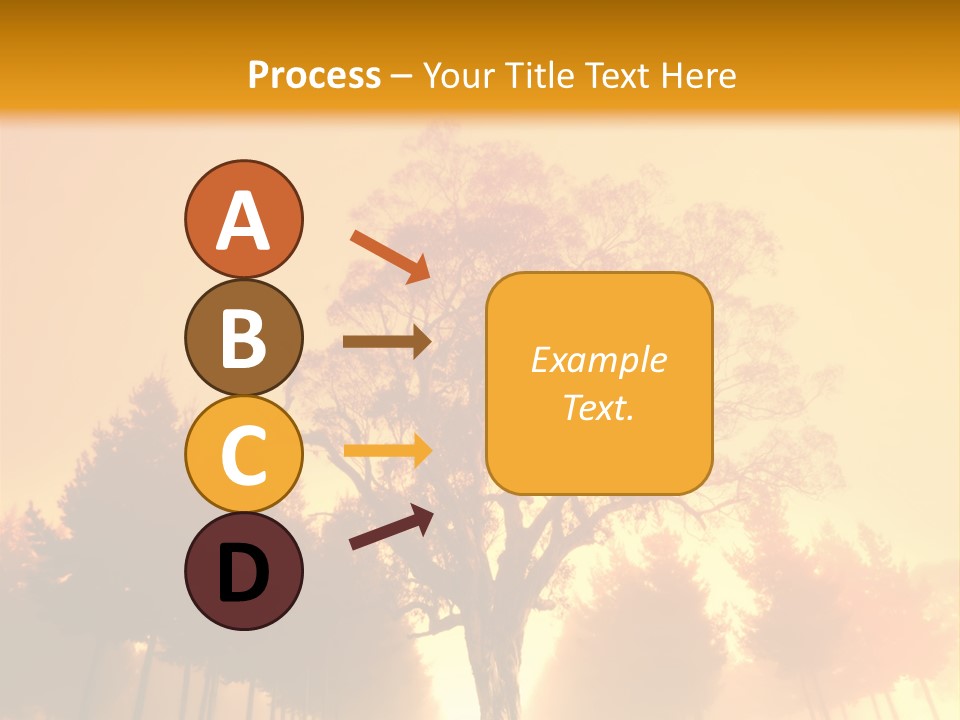 Process – Your Title Text Here

A

B

C

D

Example Text.